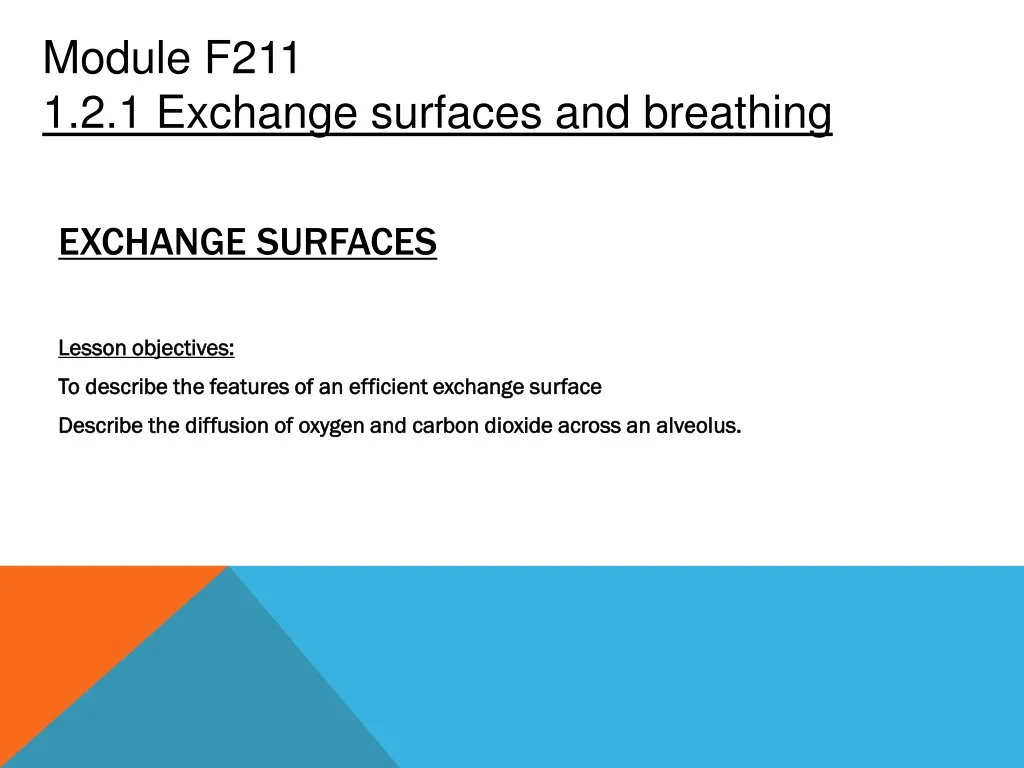 Module F211
1.2.1 Exchange surfaces and breathing

EXCHANGE SURFACES

Lesson objectives:

To describe the features of an efficient exchange surface

Describe the diffusion of oxygen and carbon dioxide across an alveolus.